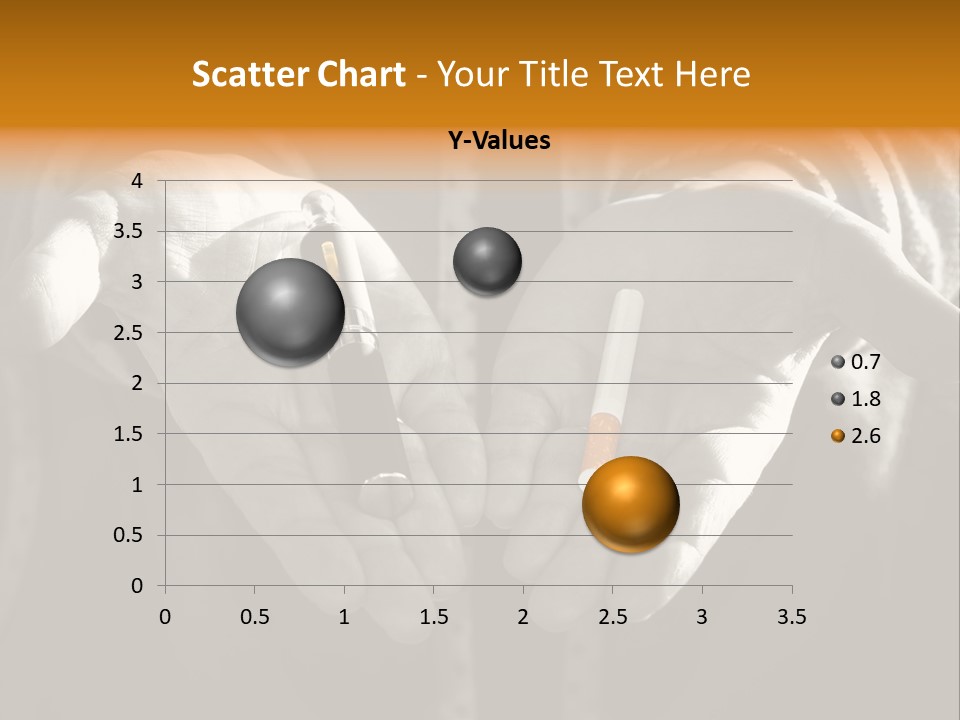 Scatter Chart - Your Title Text Here

Y-Values

4
3.5
3
2.5
2
1.5
1
0.5
0

0 0.5 1 1.5 2 2.5 3 3.5

0.7
1.8
2.6